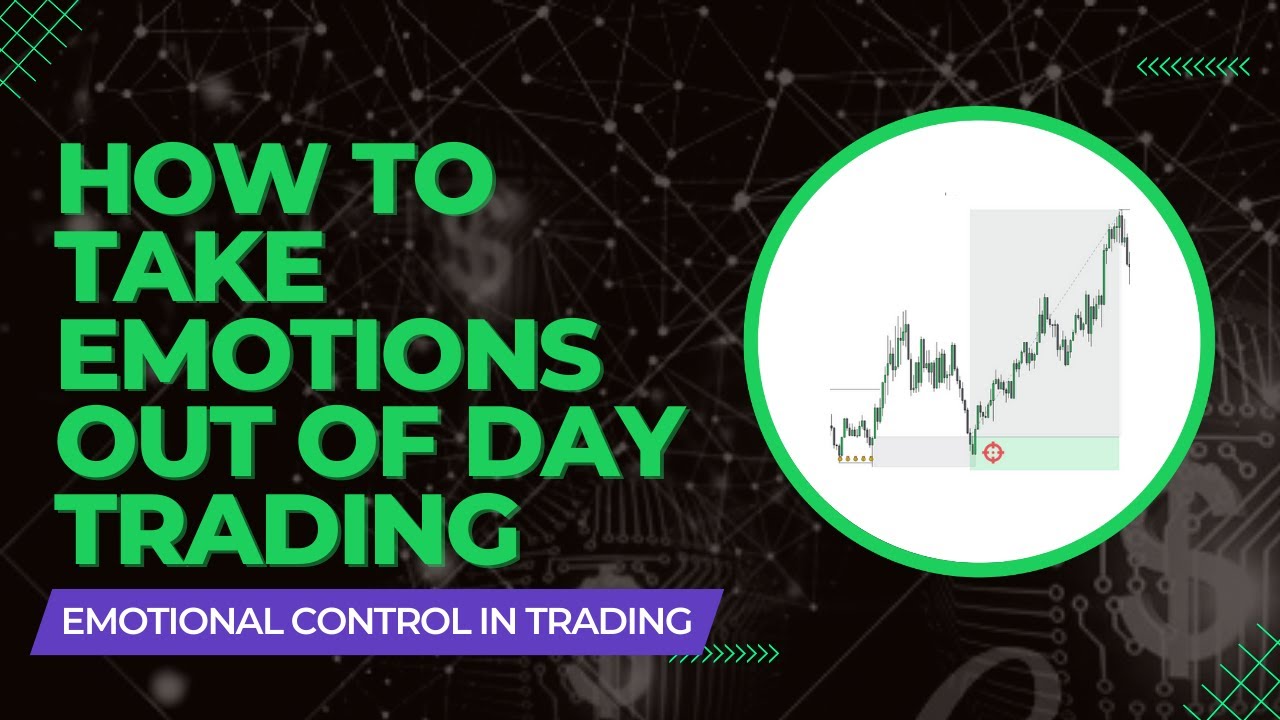 HOW TO TAKE EMOTIONS OUT OF DAY TRADING

EMOTIONAL CONTROL IN TRADING